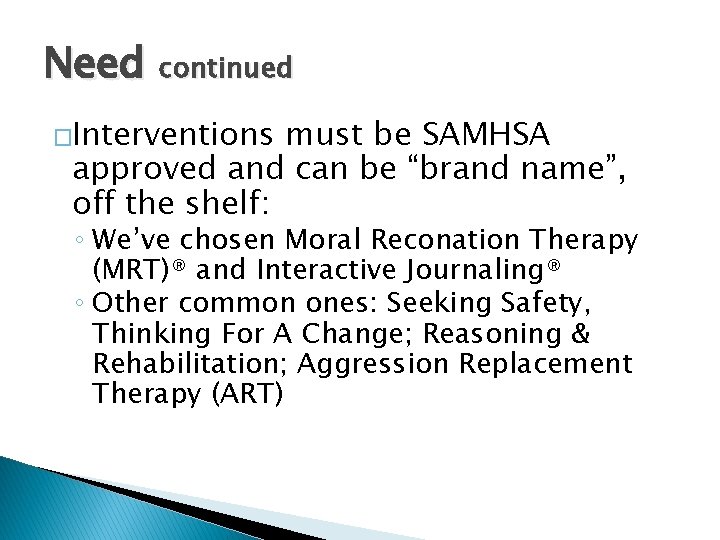 Need continued

□Interventions must be SAMHSA approved and can be “brand name”, off the shelf:
◦ We’ve chosen Moral Reconation Therapy (MRT)® and Interactive Journaling®
◦ Other common ones: Seeking Safety, Thinking For A Change; Reasoning & Rehabilitation; Aggression Replacement Therapy (ART)